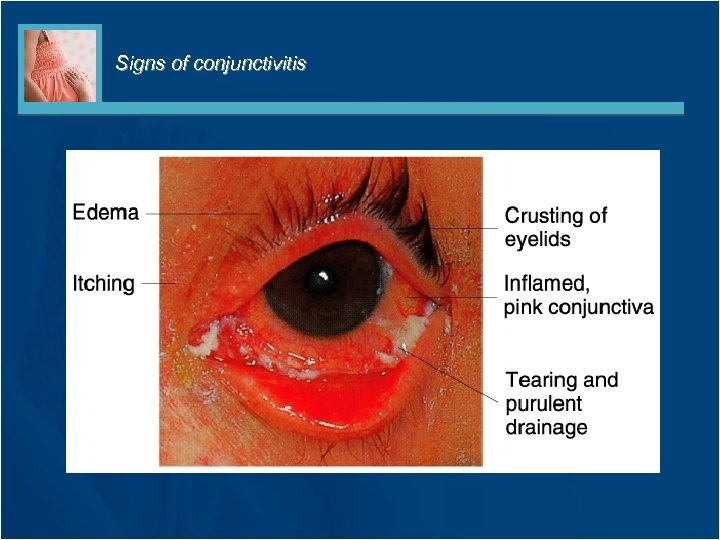 Signs of conjunctivitis

Edema

Itching

Crusting of eyelids

Inflamed, pink conjunctiva

Tearing and purulent drainage